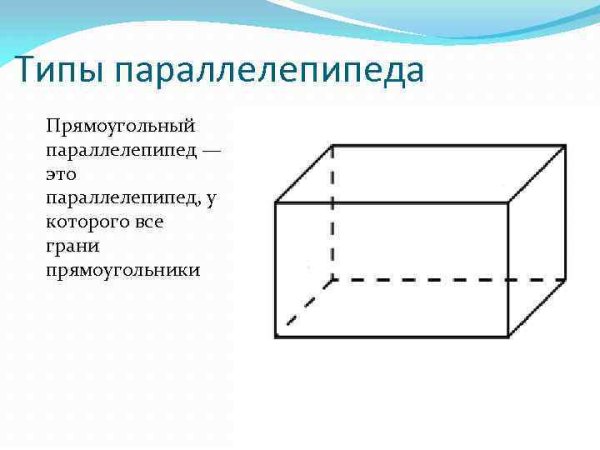 Типы параллелепипеда

Прямоугольный параллелепипед — это параллелепипед, у которого все грани прямоугольники